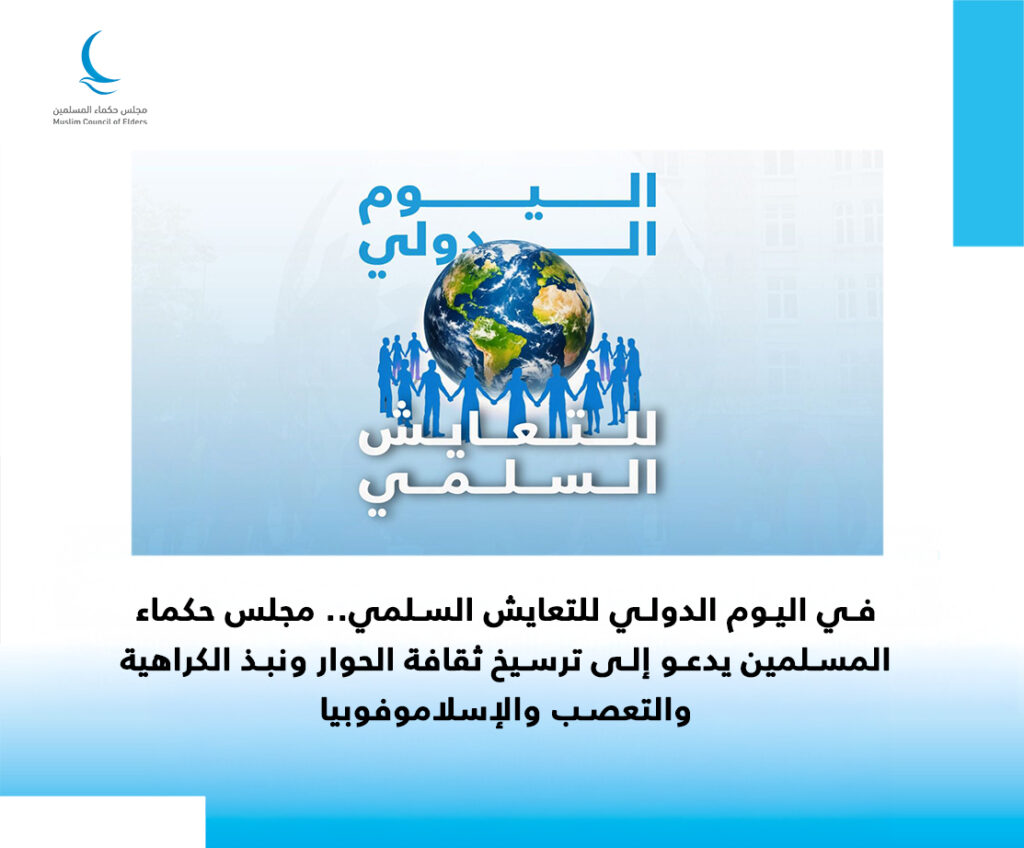 مجلس حكماء المسلمين
Muslim Council of Elders

اليوم الدولي للتعايش السلمي

في اليوم الدولي للتعايش السلمي.. مجلس حكماء المسلمين يدعو إلى ترسيخ ثقافة الحوار ونبذ الكراهية والتعصب والإسلاموفوبيا